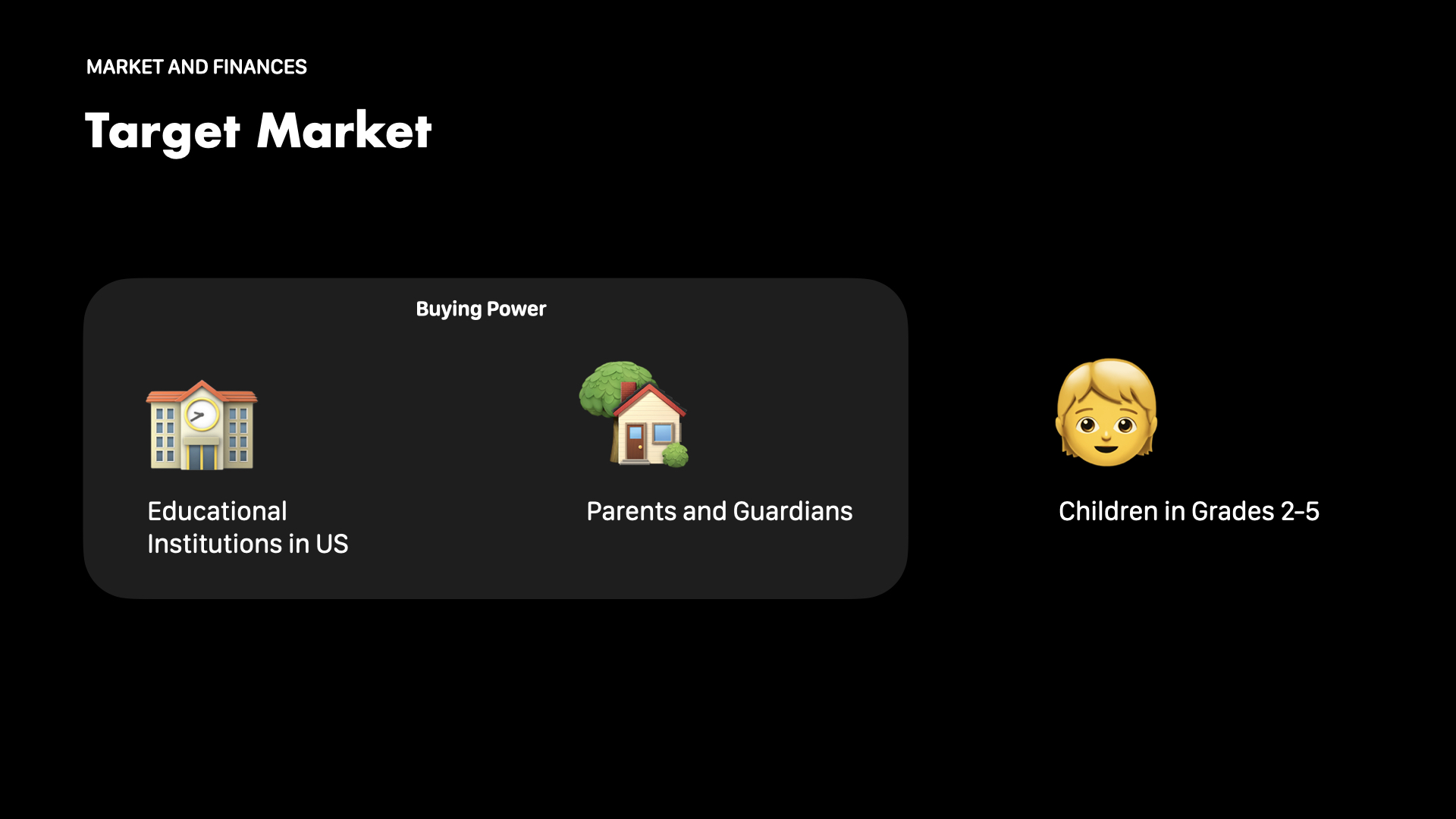 MARKET AND FINANCES

Target Market

Buying Power

Educational Institutions in US

Parents and Guardians

Children in Grades 2-5